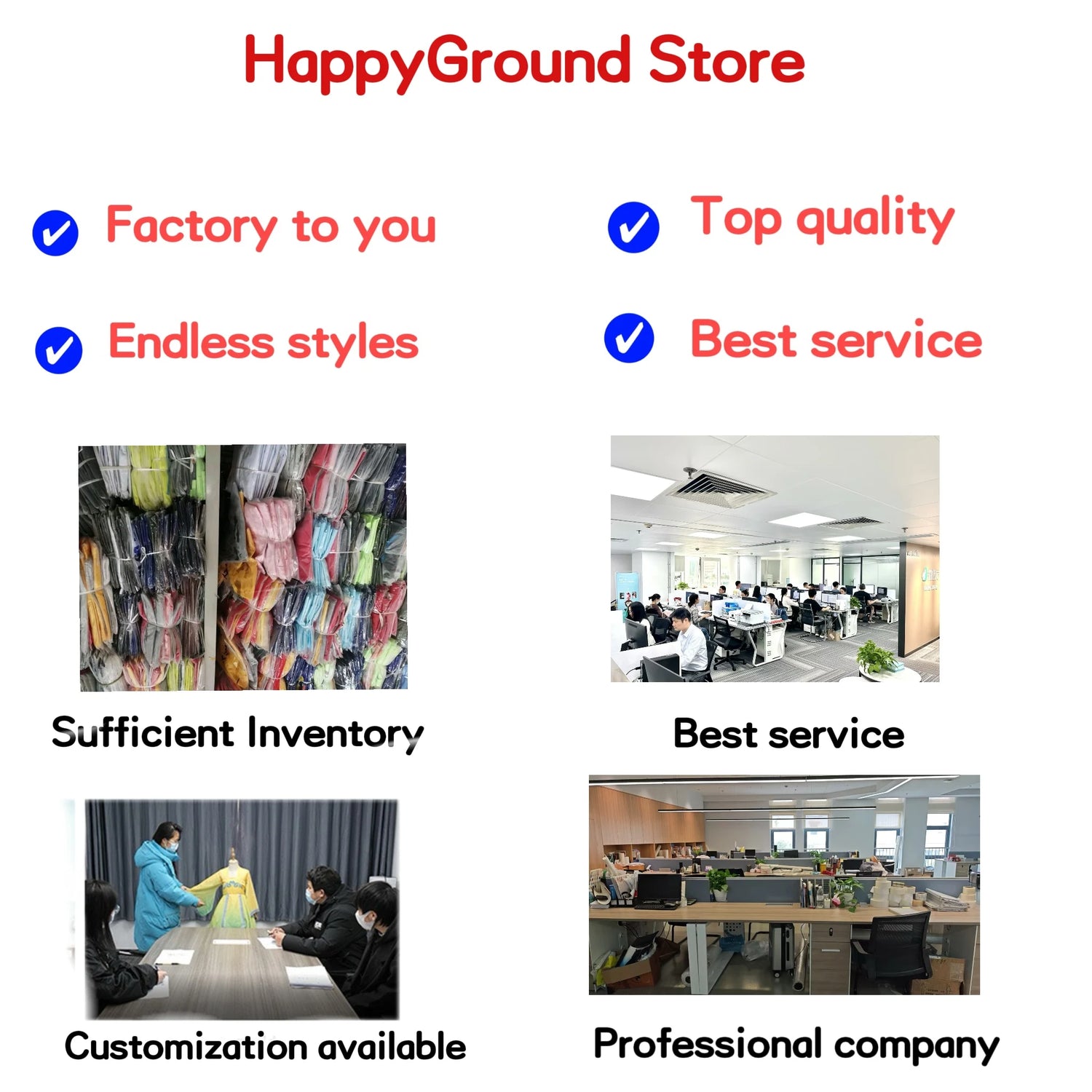 HappyGround Store

Factory to you

Top quality

Endless styles

Best service

Sufficient Inventory

Best service

Customization available

Professional company